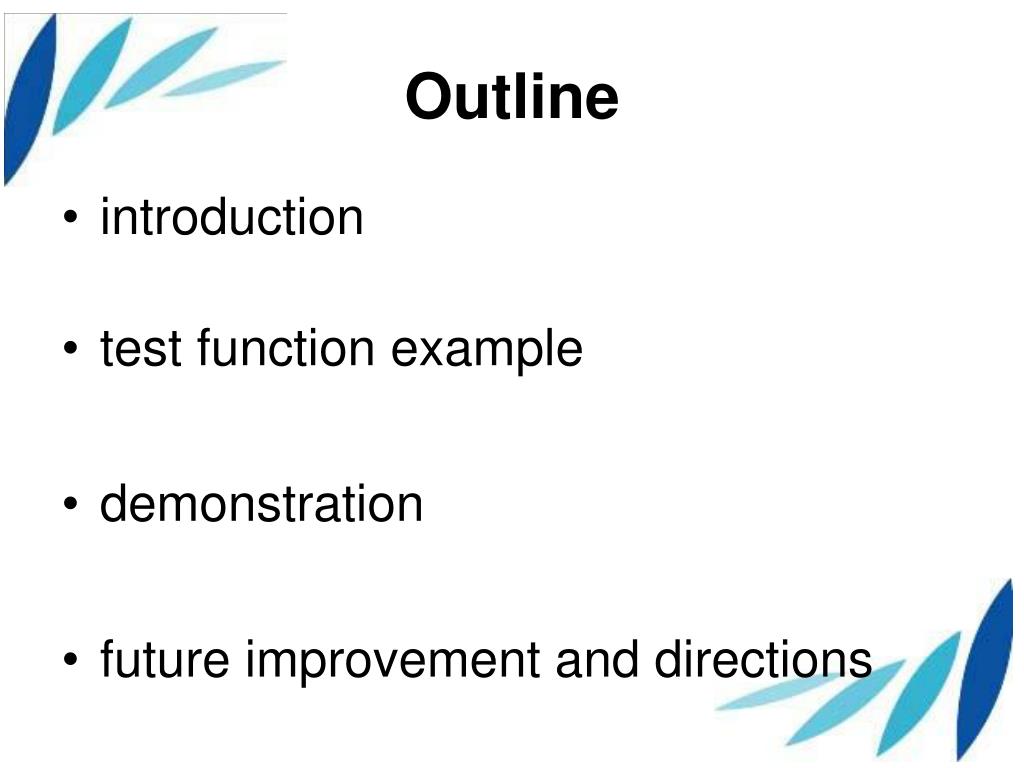 Outline

• introduction

• test function example

• demonstration

• future improvement and directions